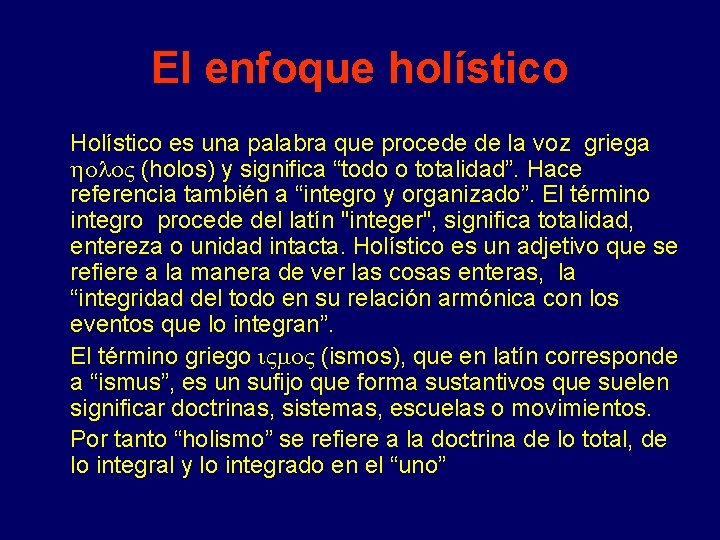 El enfoque holístico

Holístico es una palabra que procede de la voz griega ηολος (holos) y significa “todo o totalidad”. Hace referencia también a “integro y organizado”. El término integro procede del latín "integer", significa totalidad, entereza o unidad intacta. Holístico es un adjetivo que se refiere a la manera de ver las cosas enteras, la “integridad del todo en su relación armónica con los eventos que lo integran”.

El término griego ιςμος (ismos), que en latín corresponde a “ismus”, es un sufijo que forma sustantivos que suelen significar doctrinas, sistemas, escuelas o movimientos.

Por tanto “holismo” se refiere a la doctrina de lo total, de lo integral y lo integrado en el “uno”